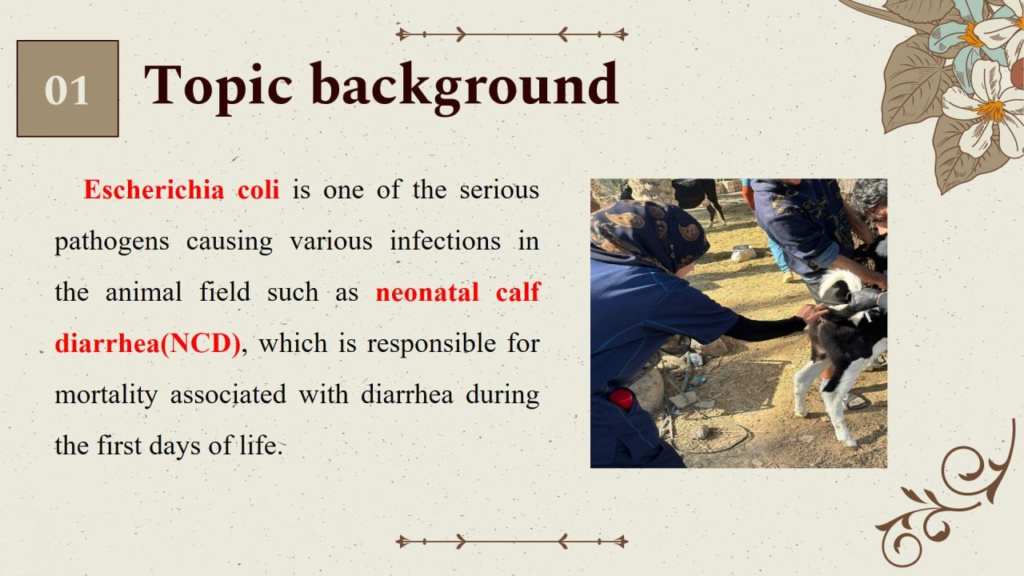 01

Topic background

Escherichia coli is one of the serious pathogens causing various infections in the animal field such as neonatal calf diarrhea(NCD), which is responsible for mortality associated with diarrhea during the first days of life.